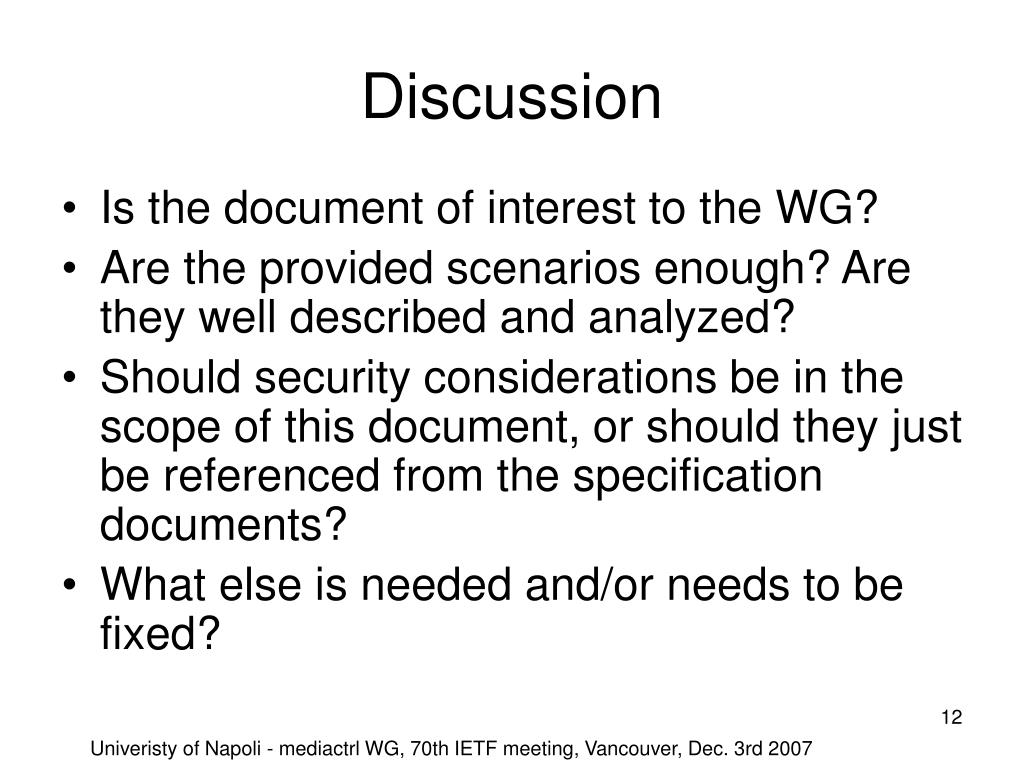 Discussion

• Is the document of interest to the WG?
• Are the provided scenarios enough? Are they well described and analyzed?
• Should security considerations be in the scope of this document, or should they just be referenced from the specification documents?
• What else is needed and/or needs to be fixed?

12

Univeristy of Napoli - mediactrl WG, 70th IETF meeting, Vancouver, Dec. 3rd 2007